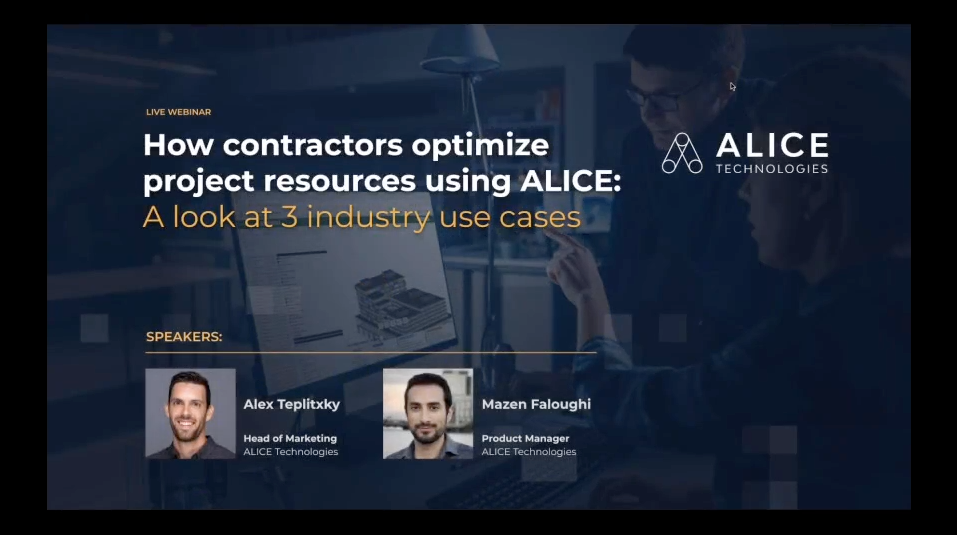 LIVE WEBINAR

How contractors optimize project resources using ALICE: A look at 3 industry use cases

ALICE TECHNOLOGIES

SPEAKERS:

Alex Teplitxky
Head of Marketing
ALICE Technologies

Mazen Faloughi
Product Manager
ALICE Technologies